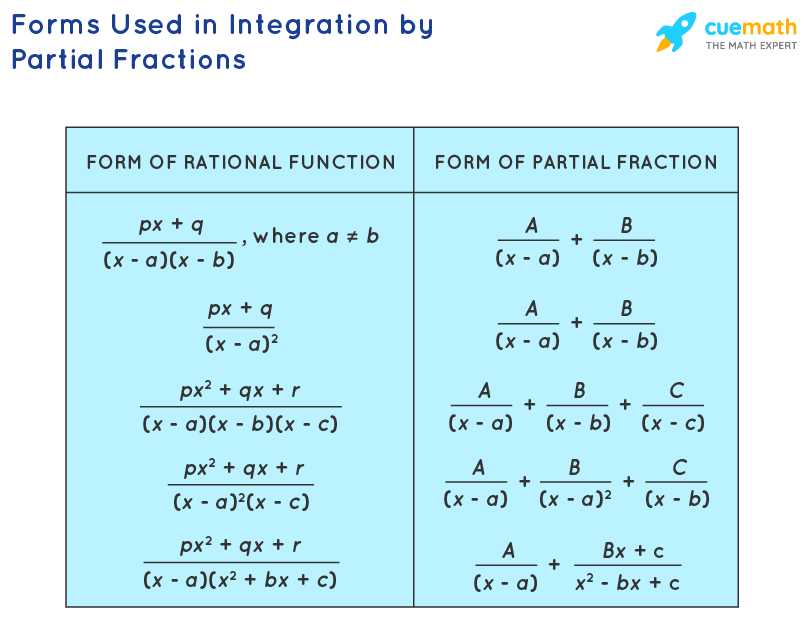 Forms Used in Integration by Partial Fractions

cuemath
THE MATH EXPERT

| FORM OF RATIONAL FUNCTION | FORM OF PARTIAL FRACTION |
|---|---|
| $\frac{px + q}{(x - a)(x - b)}$, where $a \neq b$ | $\frac{A}{(x - a)} + \frac{B}{(x - b)}$ |
| $\frac{px + q}{(x - a)^2}$ | $\frac{A}{(x - a)} + \frac{B}{(x - b)}$ |
| $\frac{px^2 + qx + r}{(x - a)(x - b)(x - c)}$ | $\frac{A}{(x - a)} + \frac{B}{(x - b)} + \frac{C}{(x - c)}$ |
| $\frac{px^2 + qx + r}{(x - a)^2(x - c)}$ | $\frac{A}{(x - a)} + \frac{B}{(x - a)^2} + \frac{C}{(x - b)}$ |
| $\frac{px^2 + qx + r}{(x - a)(x^2 + bx + c)}$ | $\frac{A}{(x - a)} + \frac{Bx + c}{x^2 - bx + c}$ |